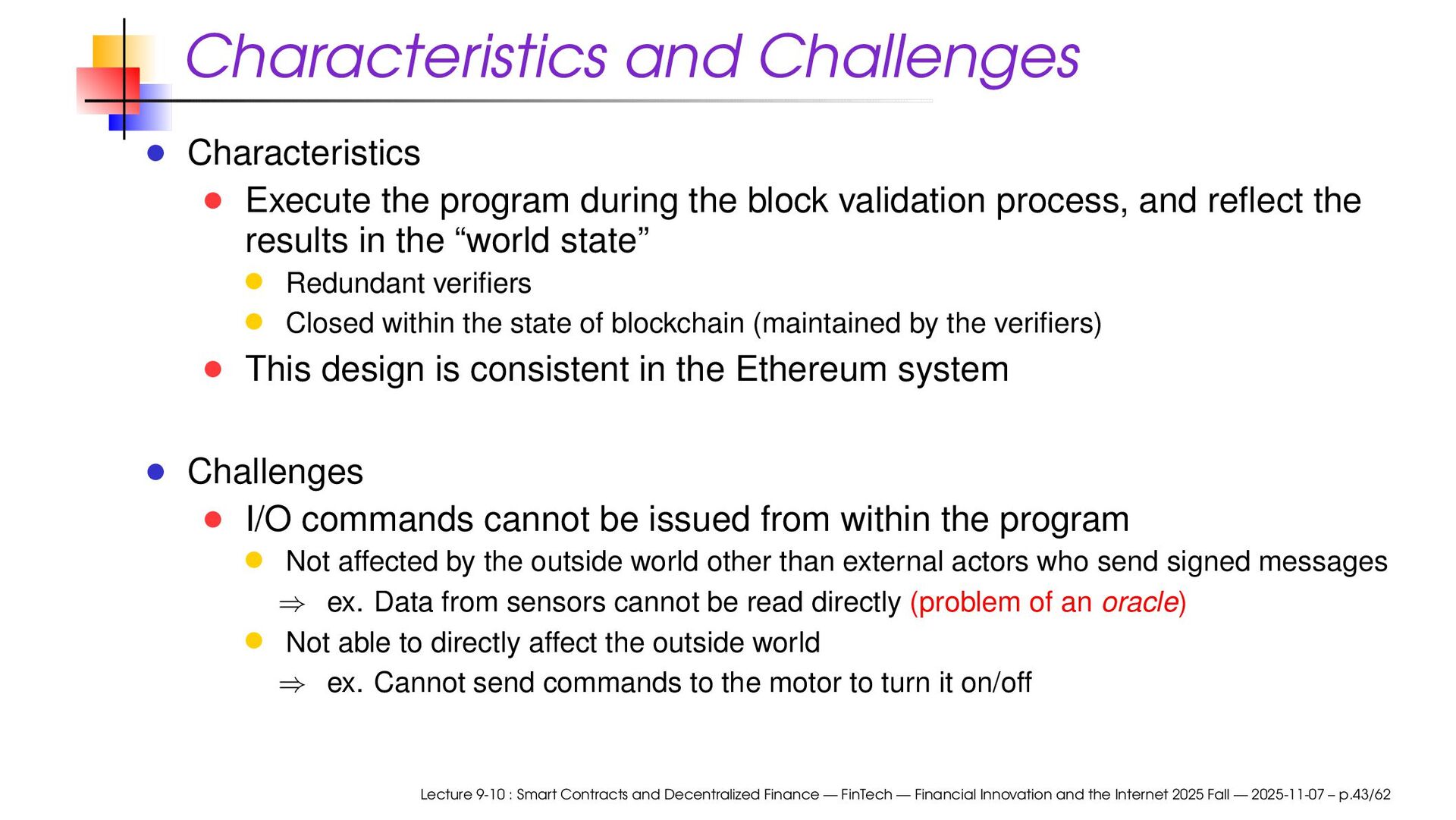 Characteristics and Challenges

- Characteristics
  - Execute the program during the block validation process, and reflect the results in the “world state”
    - Redundant verifiers
    - Closed within the state of blockchain (maintained by the verifiers)
  - This design is consistent in the Ethereum system

- Challenges
  - I/O commands cannot be issued from within the program
    - Not affected by the outside world other than external actors who send signed messages
      $\Rightarrow$ ex. Data from sensors cannot be read directly (problem of an oracle)
    - Not able to directly affect the outside world
      $\Rightarrow$ ex. Cannot send commands to the motor to turn it on/off

Lecture 9-10 : Smart Contracts and Decentralized Finance — FinTech — Financial Innovation and the Internet 2025 Fall — 2025-11-07 – p.43/62